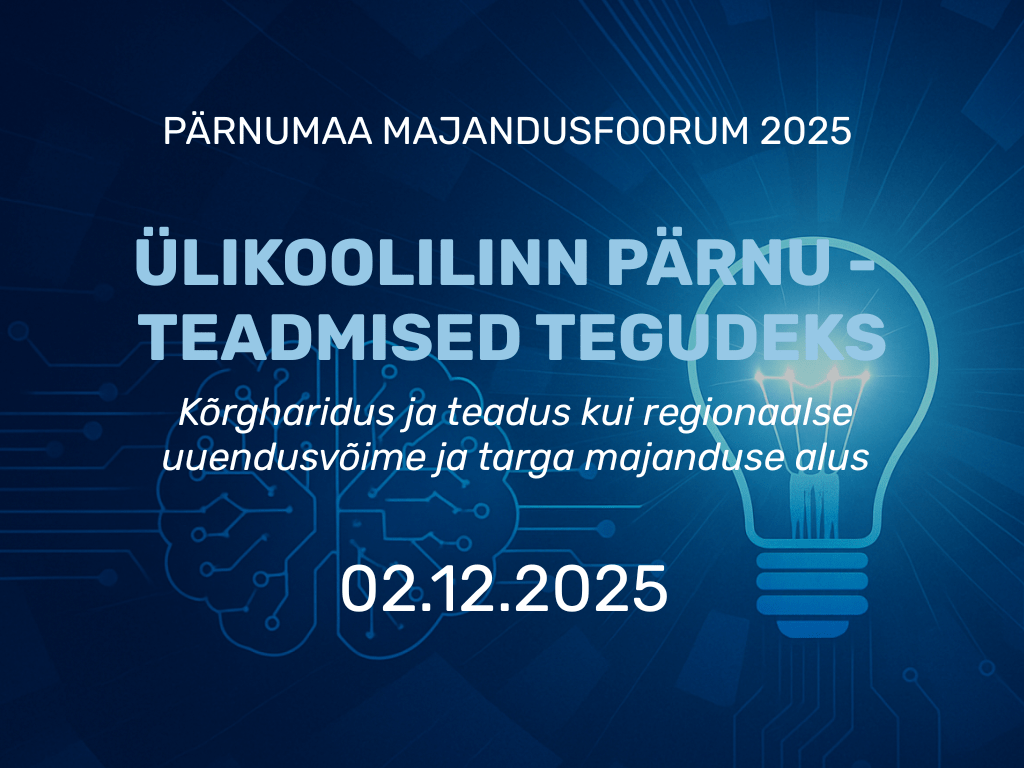 PÄRNUMAA MAJANDUSFOORUM 2025

ÜLIKOOLILINN PÄRNU – TEADMISED TEGUDEKS

Kõrgharidus ja teadus kui regionaalse uuendusvõime ja targa majanduse alus

02.12.2025